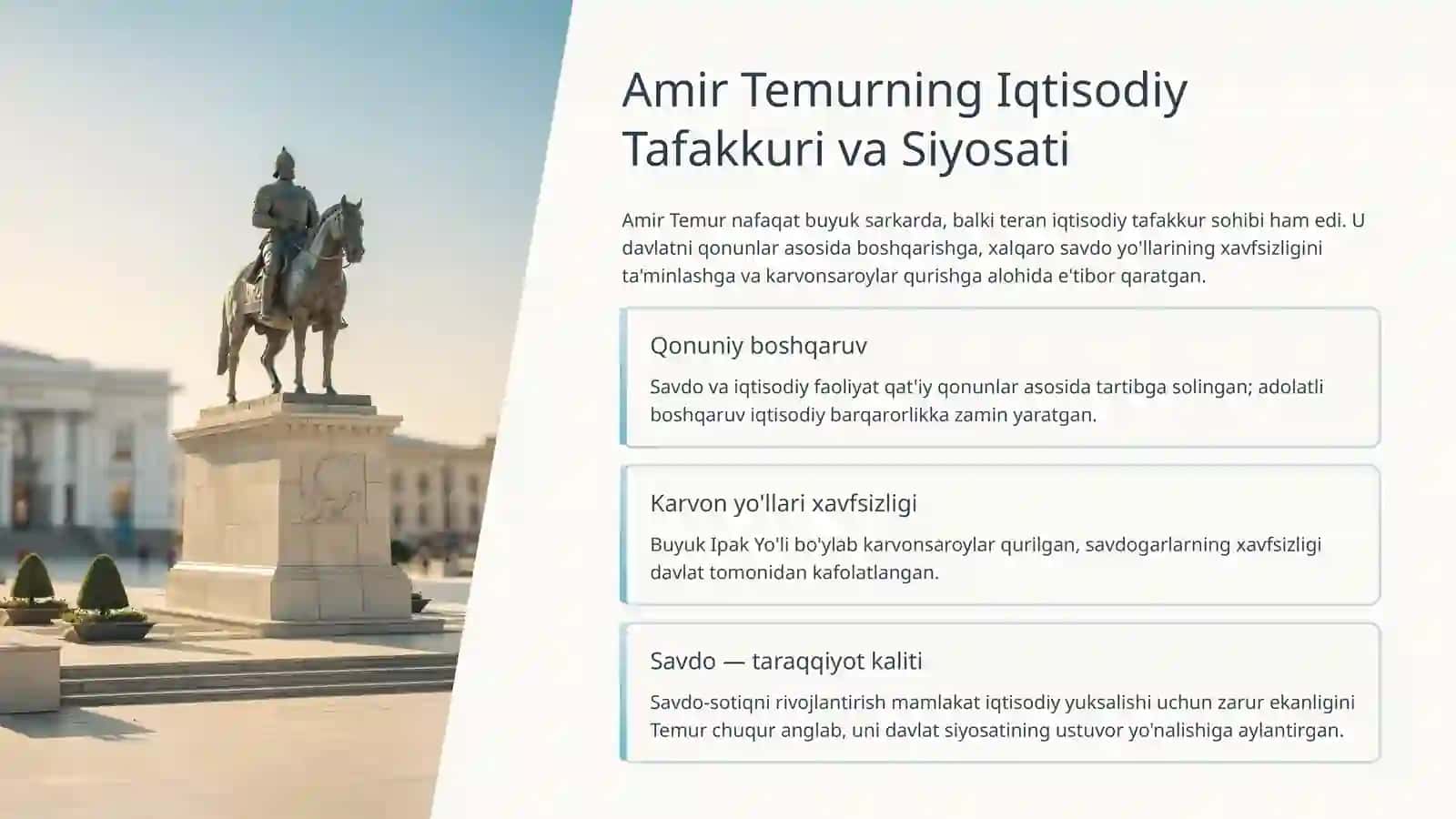 Amir Temurning Iqtisodiy Tafakkuri va Siyosati

Amir Temur nafaqat buyuk sarkarda, balki teran iqtisodiy tafakkur sohibi ham edi. U davlatni qonunlar asosida boshqarishga, xalqaro savdo yo'llarining xavfsizligini ta'minlashga va karvonsaroylar qurishga alohida e'tibor qaratgan.

Qonuniy boshqaruv

Savdo va iqtisodiy faoliyat qat'iy qonunlar asosida tartibga solingan; adolatli boshqaruv iqtisodiy barqarorlikka zamin yaratgan.

Karvon yo'llari xavfsizligi

Buyuk Ipak Yo'li bo'ylab karvonsaroylar qurilgan, savdogarlarning xavfsizligi davlat tomonidan kafolatlangan.

Savdo — taraqqiyot kaliti

Savdo-sotiqni rivojlantirish mamlakat iqtisodiy yuksalishi uchun zarur ekanligini Temur chuqur anglab, uni davlat siyosatining ustuvor yo'nalishiga aylantirgan.